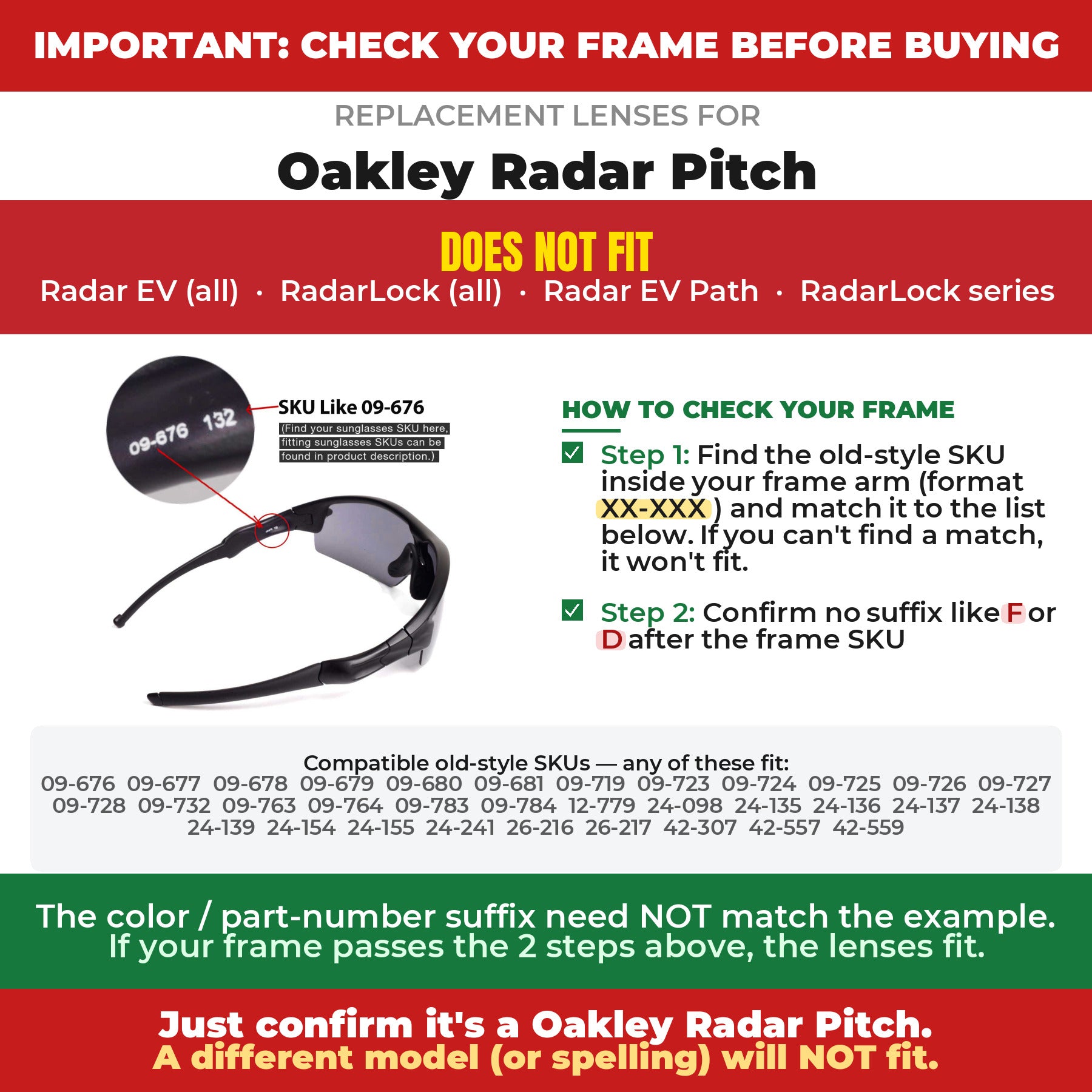 IMPORTANT: CHECK YOUR FRAME BEFORE BUYING

REPLACEMENT LENSES FOR

Oakley Radar Pitch

DOES NOT FIT

Radar EV (all) · RadarLock (all) · Radar EV Path · RadarLock series

09-676 132

SKU Like 09-676

(Find your sunglasses SKU here, fitting sunglasses SKUs can be found in product description.)

HOW TO CHECK YOUR FRAME

Step 1: Find the old-style SKU inside your frame arm (format XX-XXX) and match it to the list below. If you can't find a match, it won't fit.

Step 2: Confirm no suffix like F or D after the frame SKU

Compatible old-style SKUs — any of these fit:
09-676 09-677 09-678 09-679 09-680 09-681 09-719 09-723 09-724 09-725 09-726 09-727 09-728 09-732 09-763 09-764 09-783 09-784 12-779 24-098 24-135 24-136 24-137 24-138 24-139 24-154 24-155 24-241 26-216 26-217 42-307 42-557 42-559

The color / part-number suffix need NOT match the example. If your frame passes the 2 steps above, the lenses fit.

Just confirm it's a Oakley Radar Pitch.
A different model (or spelling) will NOT fit.